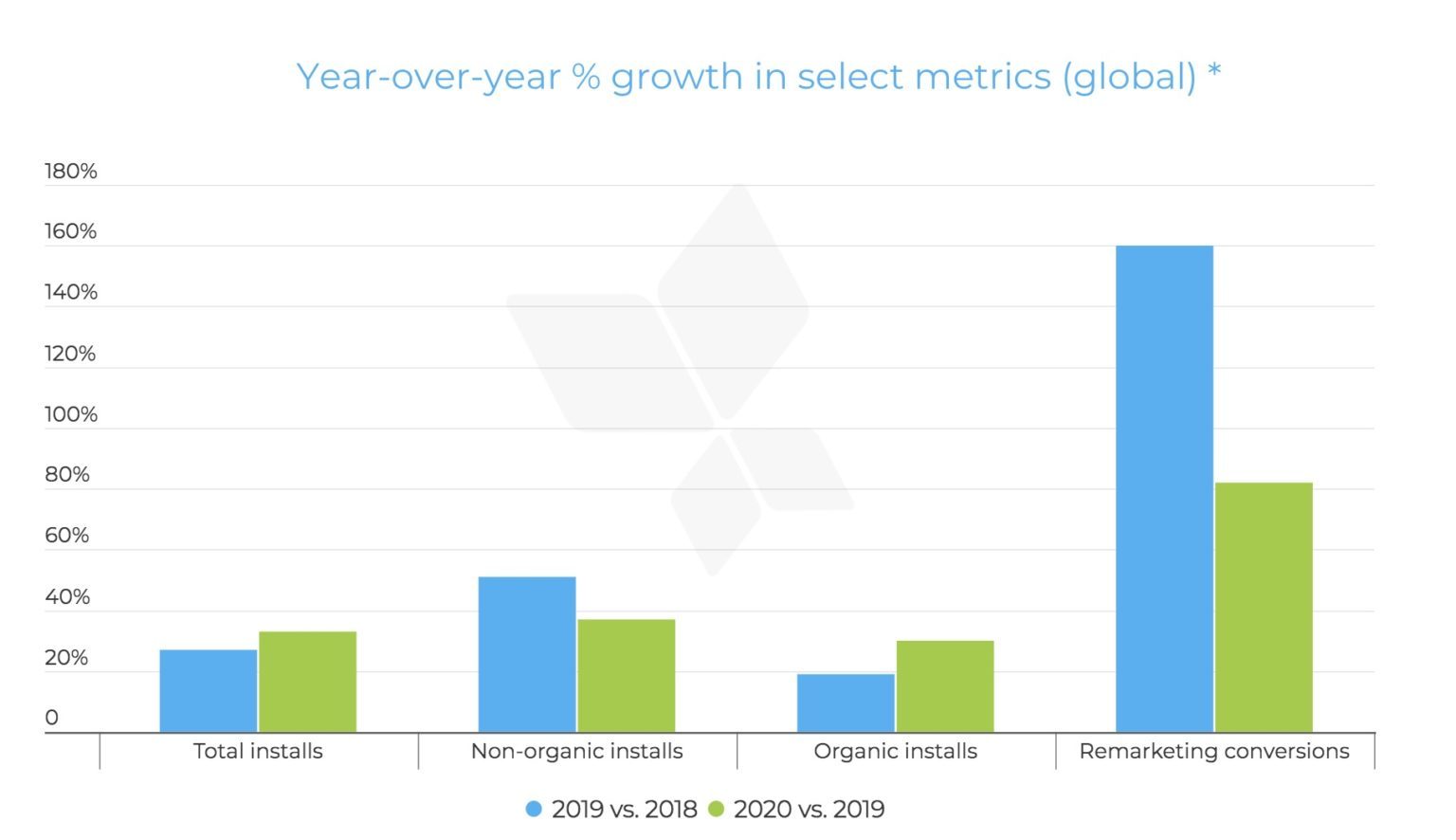 Year-over-year % growth in select metrics (global) *

180%
160%
140%
120%
100%
80%
60%
40%
20%
0

Total installs
Non-organic installs
Organic installs
Remarketing conversions

2019 vs. 2018
2020 vs. 2019